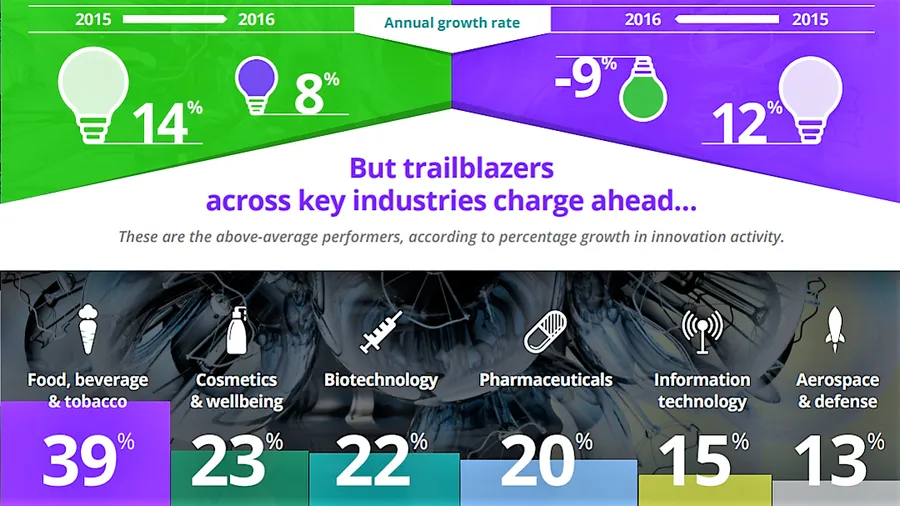 2015 2016

Annual growth rate

2016 2015

14%

8%

-9%

12%

But trailblazers across key industries charge ahead...

These are the above-average performers, according to percentage growth in innovation activity.

Food, beverage & tobacco
39%

Cosmetics & wellbeing
23%

Biotechnology
22%

Pharmaceuticals
20%

Information technology
15%

Aerospace & defense
13%